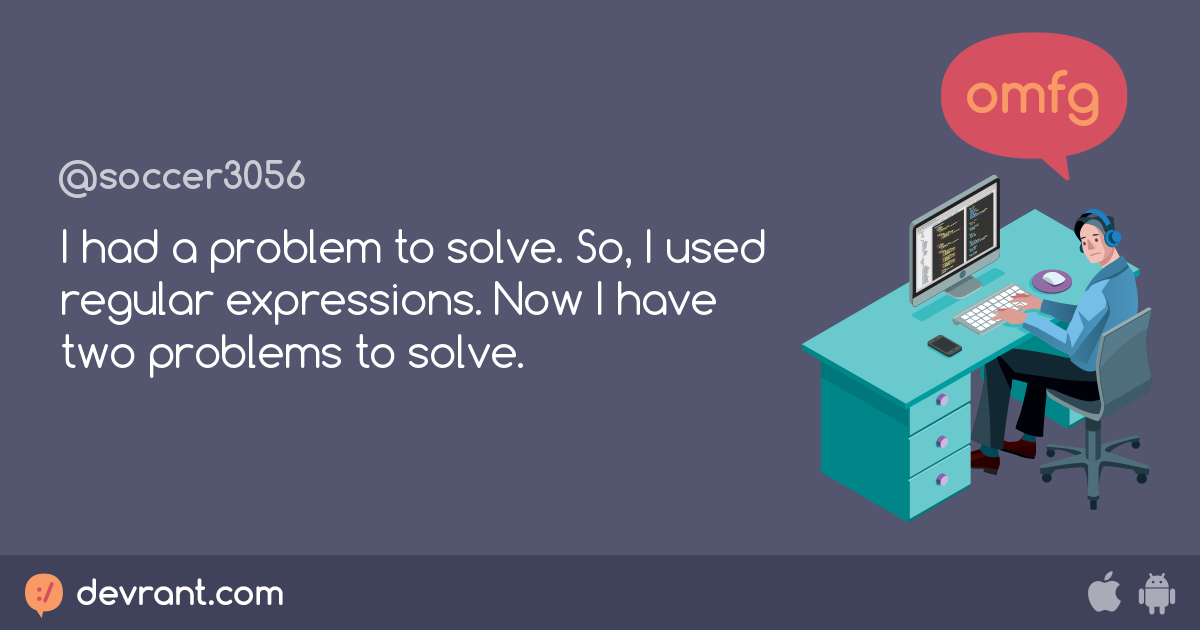 omfg

@soccer3056

I had a problem to solve. So, I used regular expressions. Now I have two problems to solve.

devrant.com